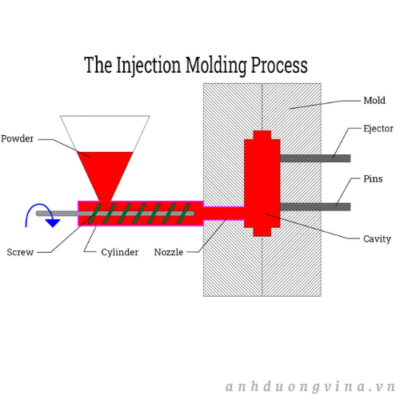 The Injection Molding Process

Mold

Ejector

Powder

Pins

Cavity

Screw

Cylinder

Nozzle

anhduongvina.vn